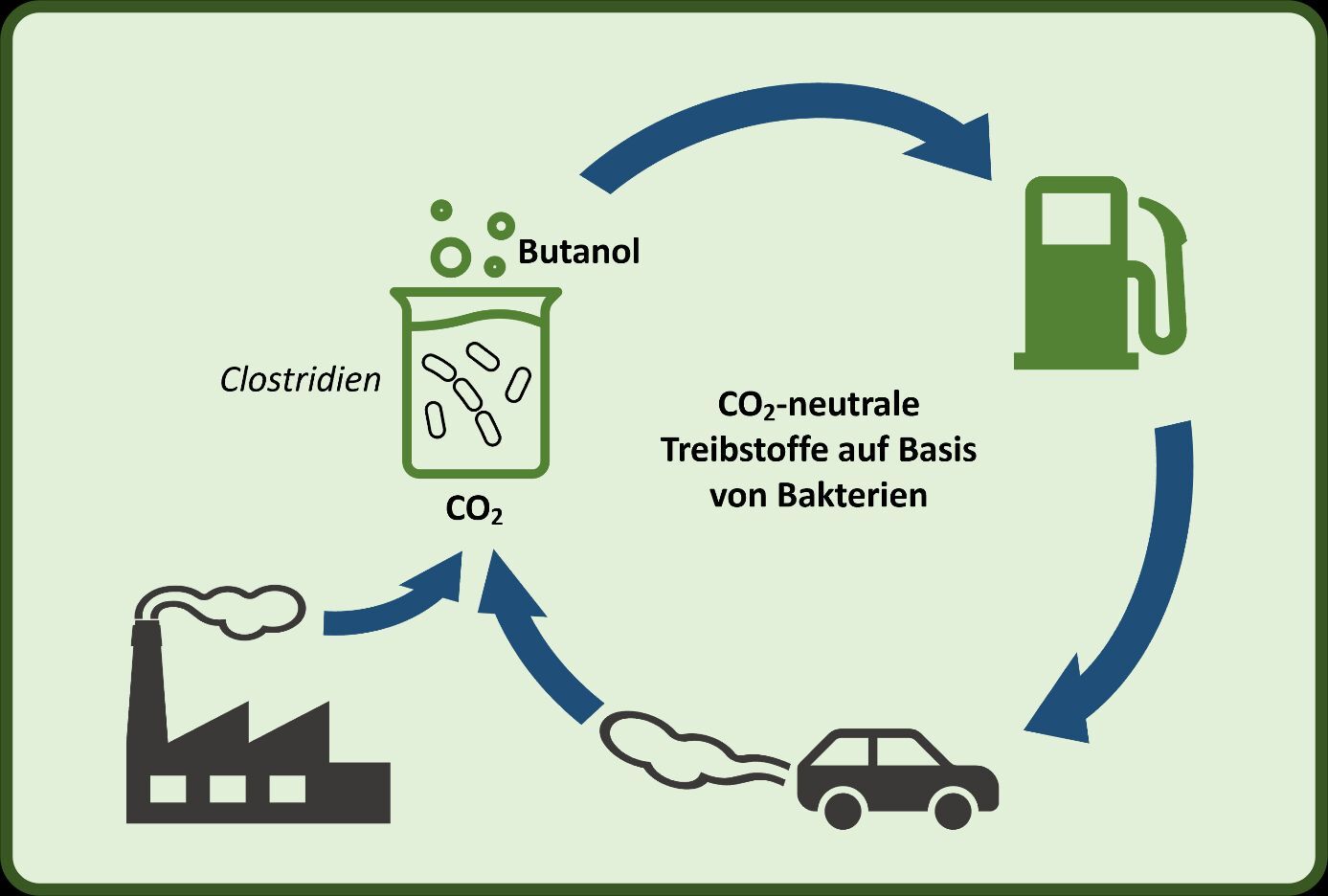 Butanol

Clostridien

$CO_2$

$CO_2$-neutrale Treibstoffe auf Basis von Bakterien